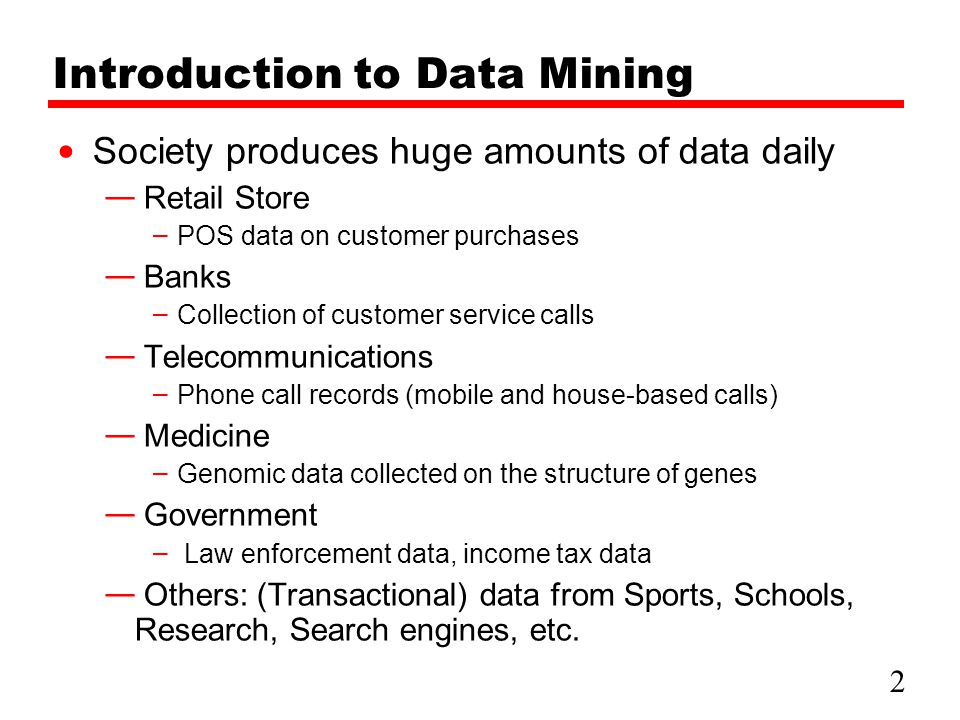 Introduction to Data Mining

• Society produces huge amounts of data daily

— Retail Store

– POS data on customer purchases

— Banks

– Collection of customer service calls

— Telecommunications

– Phone call records (mobile and house-based calls)

— Medicine

– Genomic data collected on the structure of genes

— Government

– Law enforcement data, income tax data

— Others: (Transactional) data from Sports, Schools, Research, Search engines, etc.

2